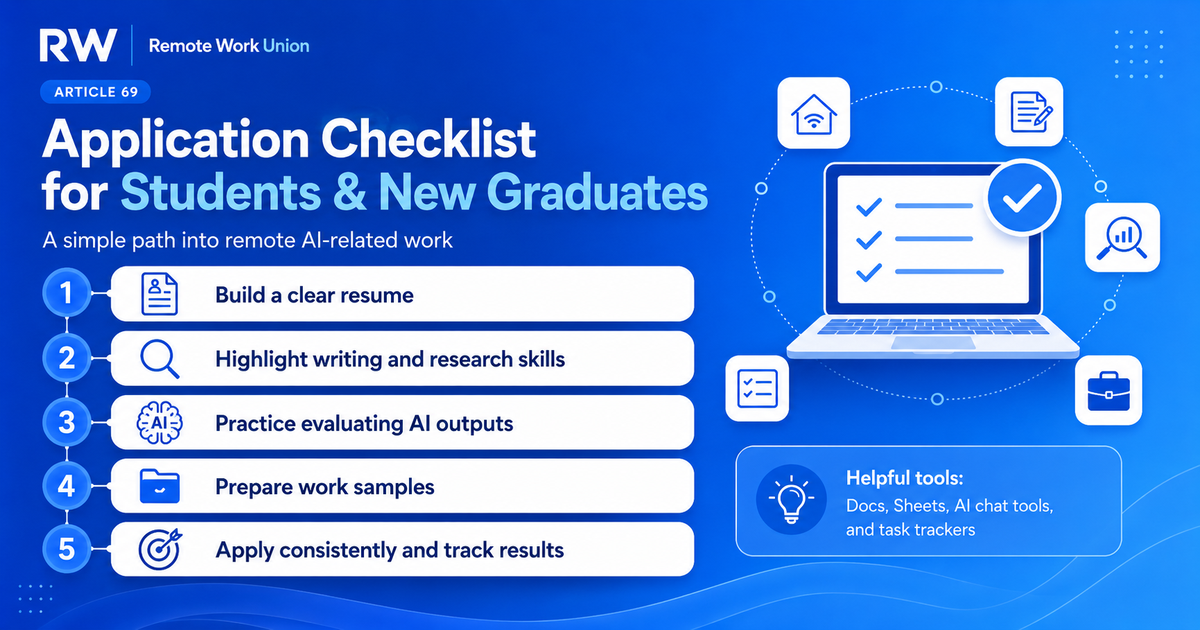 RW | Remote Work Union

ARTICLE 69

Application Checklist for Students & New Graduates

A simple path into remote AI-related work

1 Build a clear resume

2 Highlight writing and research skills

3 AI Practice evaluating AI outputs

4 Prepare work samples

5 Apply consistently and track results

Helpful tools:
Docs, Sheets, AI chat tools, and task trackers